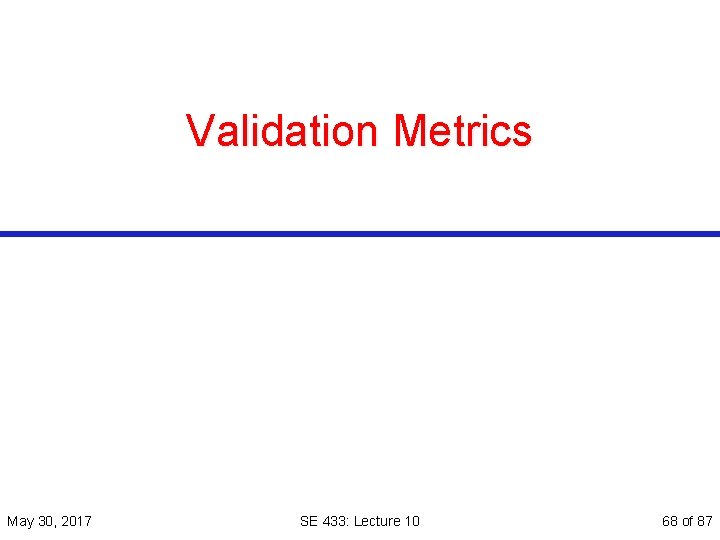 Validation Metrics

May 30, 2017

SE 433: Lecture 10

68 of 87